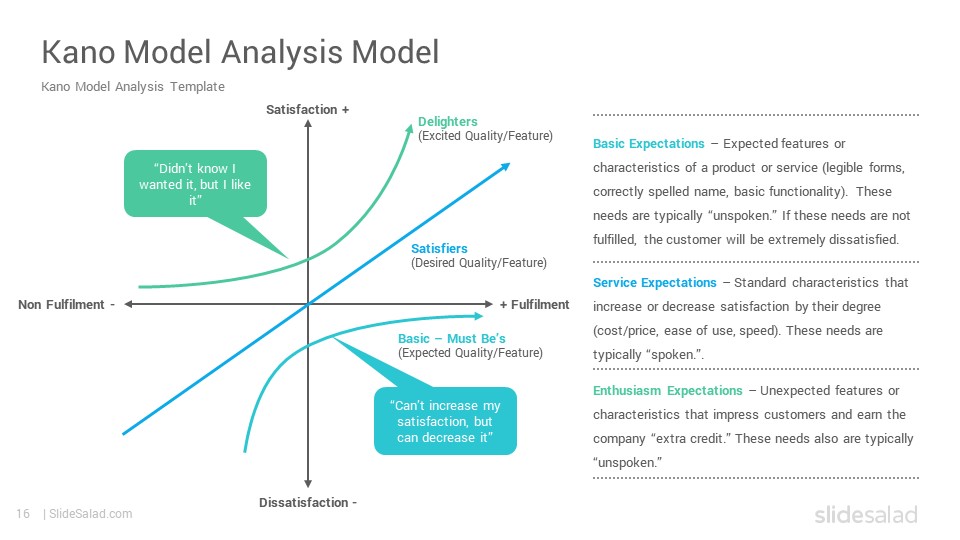 Kano Model Analysis Model

Kano Model Analysis Template

Satisfaction +

Delighters
(Excited Quality/Feature)

"Didn't know I wanted it, but I like it"

Satisfiers
(Desired Quality/Feature)

Non Fulfilment -

+ Fulfilment

Basic – Must Be's
(Expected Quality/Feature)

"Can't increase my satisfaction, but can decrease it"

Dissatisfaction -

Basic Expectations – Expected features or characteristics of a product or service (legible forms, correctly spelled name, basic functionality). These needs are typically "unspoken." If these needs are not fulfilled, the customer will be extremely dissatisfied.

Service Expectations – Standard characteristics that increase or decrease satisfaction by their degree (cost/price, ease of use, speed). These needs are typically "spoken.".

Enthusiasm Expectations – Unexpected features or characteristics that impress customers and earn the company "extra credit." These needs also are typically "unspoken."

16 | SlideSalad.com

slidesalad